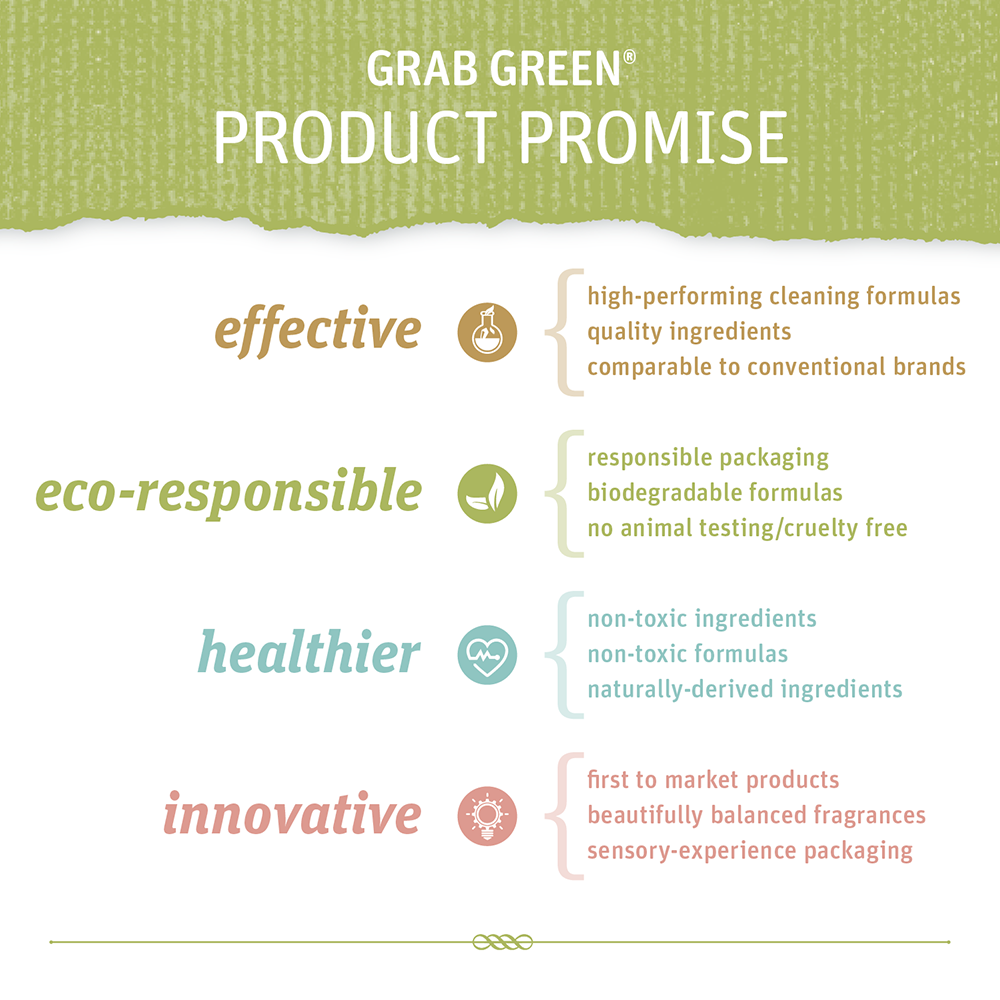 GRAB GREEN®
PRODUCT PROMISE

effective
high-performing cleaning formulas
quality ingredients
comparable to conventional brands

eco-responsible
responsible packaging
biodegradable formulas
no animal testing/cruelty free

healthier
non-toxic ingredients
non-toxic formulas
naturally-derived ingredients

innovative
first to market products
beautifully balanced fragrances
sensory-experience packaging